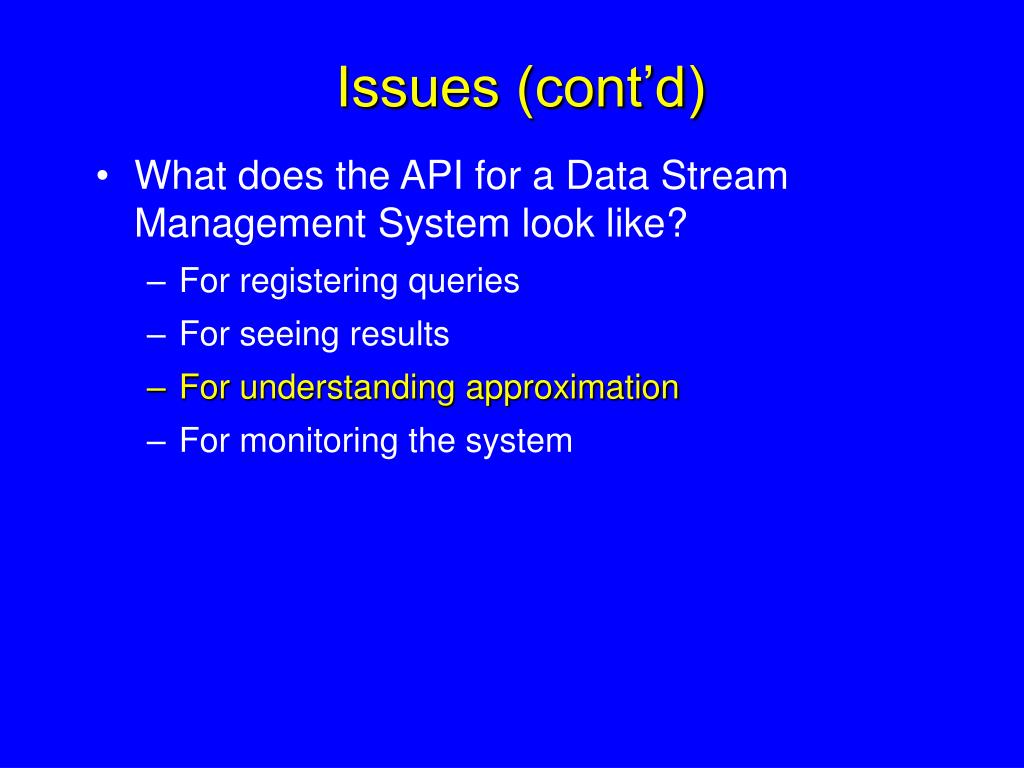 Issues (cont’d)

• What does the API for a Data Stream Management System look like?
 – For registering queries
 – For seeing results
 – For understanding approximation
 – For monitoring the system